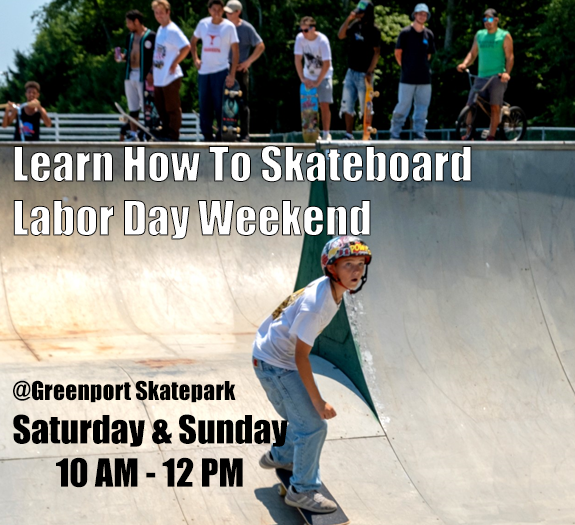 Learn How To Skateboard
Labor Day Weekend

POW!

@Greenport Skatepark
Saturday & Sunday
10 AM - 12 PM